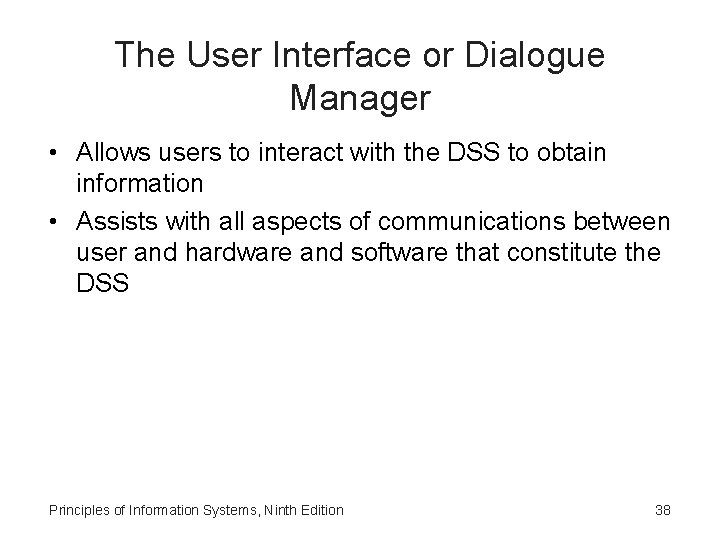 The User Interface or Dialogue Manager

• Allows users to interact with the DSS to obtain information

• Assists with all aspects of communications between user and hardware and software that constitute the DSS

Principles of Information Systems, Ninth Edition

38